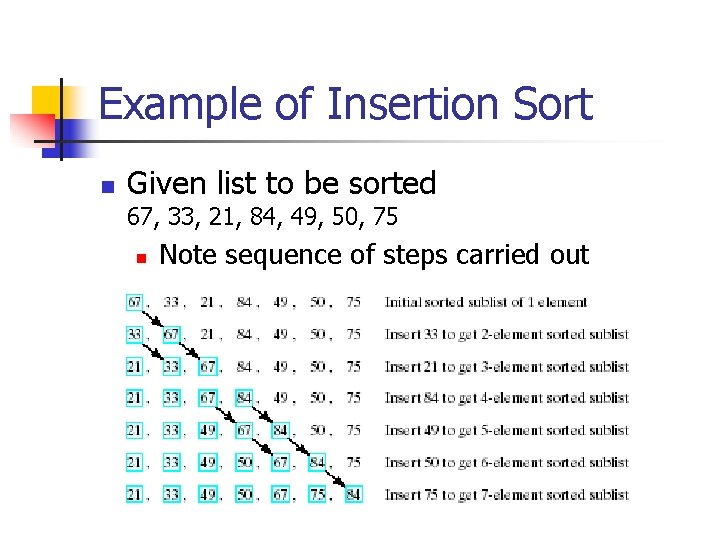 Example of Insertion Sort

Given list to be sorted
67, 33, 21, 84, 49, 50, 75

Note sequence of steps carried out

67, 33, 21, 84, 49, 50, 75 Initial sorted sublist of 1 element
33, 67, 21, 84, 49, 50, 75 Insert 33 to get 2-element sorted sublist
21, 33, 67, 84, 49, 50, 75 Insert 21 to get 3-element sorted sublist
21, 33, 67, 84, 49, 50, 75 Insert 84 to get 4-element sorted sublist
21, 33, 49, 67, 84, 50, 75 Insert 49 to get 5-element sorted sublist
21, 33, 49, 50, 67, 84, 75 Insert 50 to get 6-element sorted sublist
21, 33, 49, 50, 67, 75, 84 Insert 75 to get 7-element sorted sublist